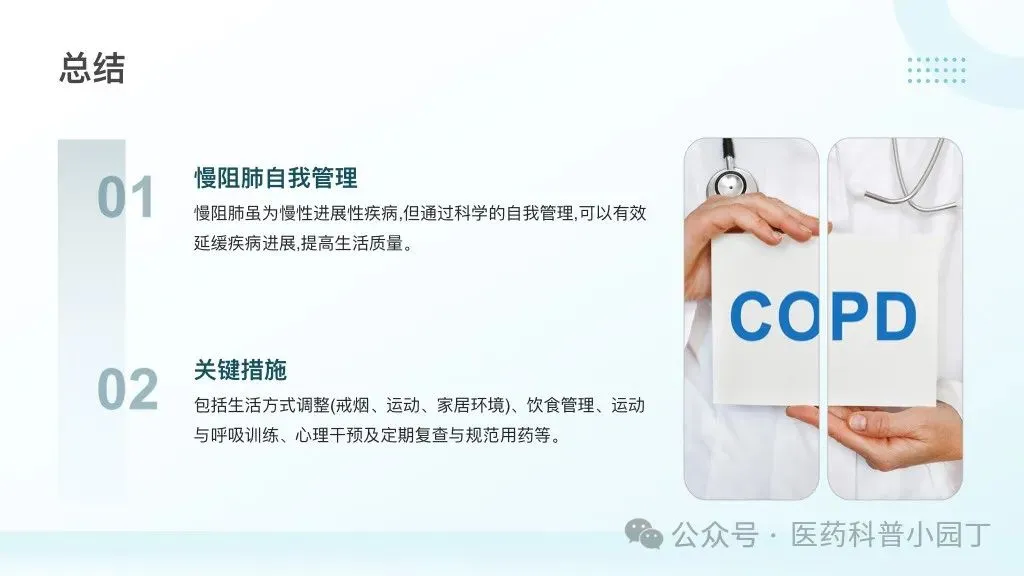 总结

01

慢阻肺自我管理

慢阻肺虽为慢性进展性疾病,但通过科学的自我管理,可以有效延缓疾病进展,提高生活质量。

02

关键措施

包括生活方式调整(戒烟、运动、家居环境)、饮食管理、运动与呼吸训练、心理干预及定期复查与规范用药等。

COPD

公众号 · 医药科普小园丁